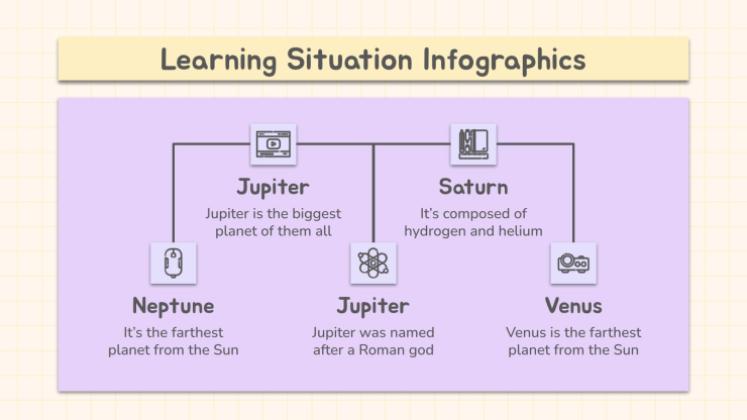 Learning Situation Infographics

Jupiter
Jupiter is the biggest planet of them all

Saturn
It's composed of hydrogen and helium

Neptune
It's the farthest planet from the Sun

Jupiter
Jupiter was named after a Roman god

Venus
Venus is the farthest planet from the Sun